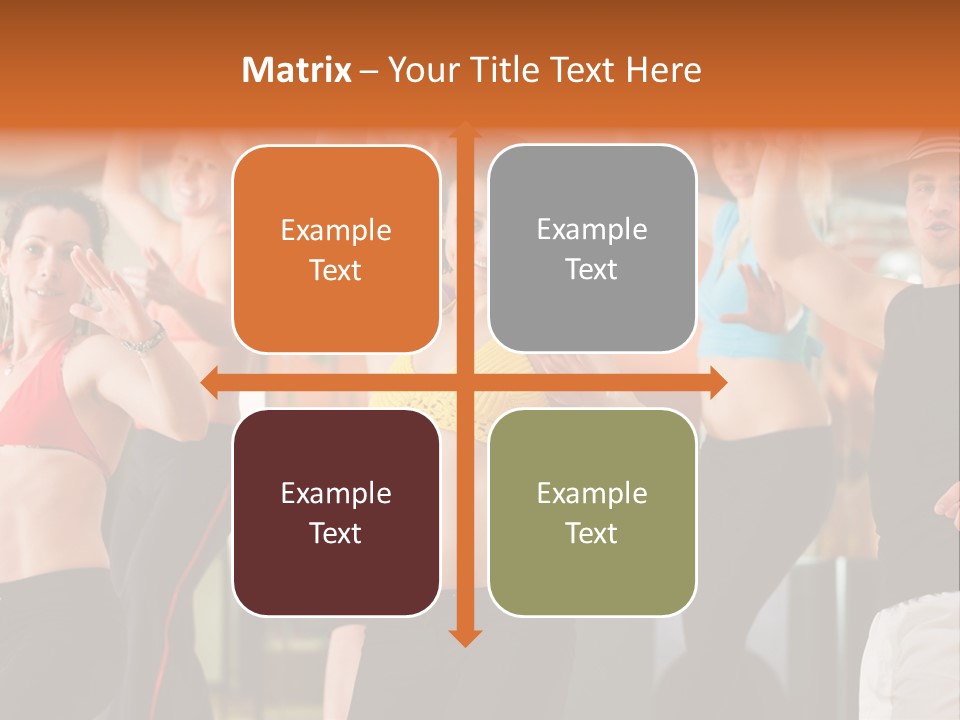 Matrix – Your Title Text Here

Example Text

Example Text

Example Text

Example Text